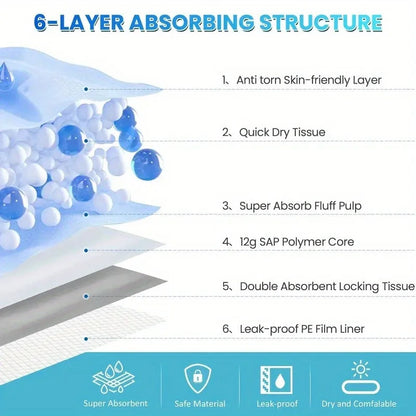 6-LAYER ABSORBING STRUCTURE

1、Anti torn Skin-friendly Layer

2、Quick Dry Tissue

3、Super Absorb Fluff Pulp

4、12g SAP Polymer Core

5、Double Absorbent Locking Tissue

6、Leak-proof PE Film Liner

Super Absorbent

Safe Material

Leak-proof

Dry and Comfalable